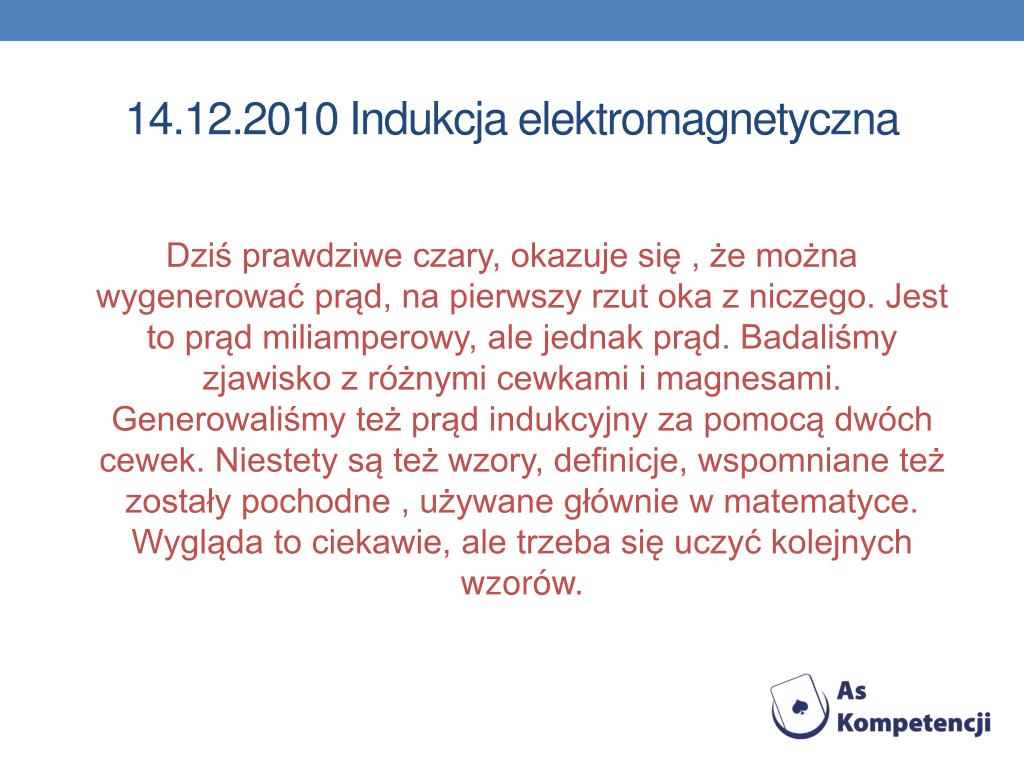 14.12.2010 Indukcja elektromagnetyczna

Dziś prawdziwe czary, okazuje się , że można wygenerować prąd, na pierwszy rzut oka z niczego. Jest to prąd miliamperowy, ale jednak prąd. Badaliśmy zjawisko z różnymi cewkami i magnesami. Generowaliśmy też prąd indukcyjny za pomocą dwóch cewek. Niestety są też wzory, definicje, wspomniane też zostały pochodne , używane głównie w matematyce. Wygląda to ciekawie, ale trzeba się uczyć kolejnych wzorów.

As Kompetencji